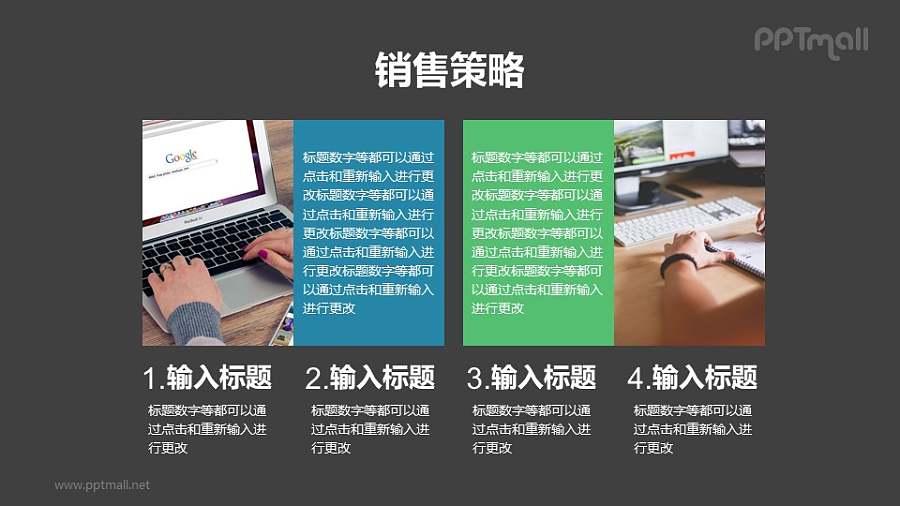 PPTmall

销售策略

Google

标题数字等都可以通过点击和重新输入进行更改标题数字等都可以通过点击和重新输入进行更改标题数字等都可以通过点击和重新输入进行更改标题数字等都可以通过点击和重新输入进行更改

标题数字等都可以通过点击和重新输入进行更改标题数字等都可以通过点击和重新输入进行更改标题数字等都可以通过点击和重新输入进行更改标题数字等都可以通过点击和重新输入进行更改

1.输入标题

标题数字等都可以通过点击和重新输入进行更改

2.输入标题

标题数字等都可以通过点击和重新输入进行更改

3.输入标题

标题数字等都可以通过点击和重新输入进行更改

4.输入标题

标题数字等都可以通过点击和重新输入进行更改

www.pptmall.net